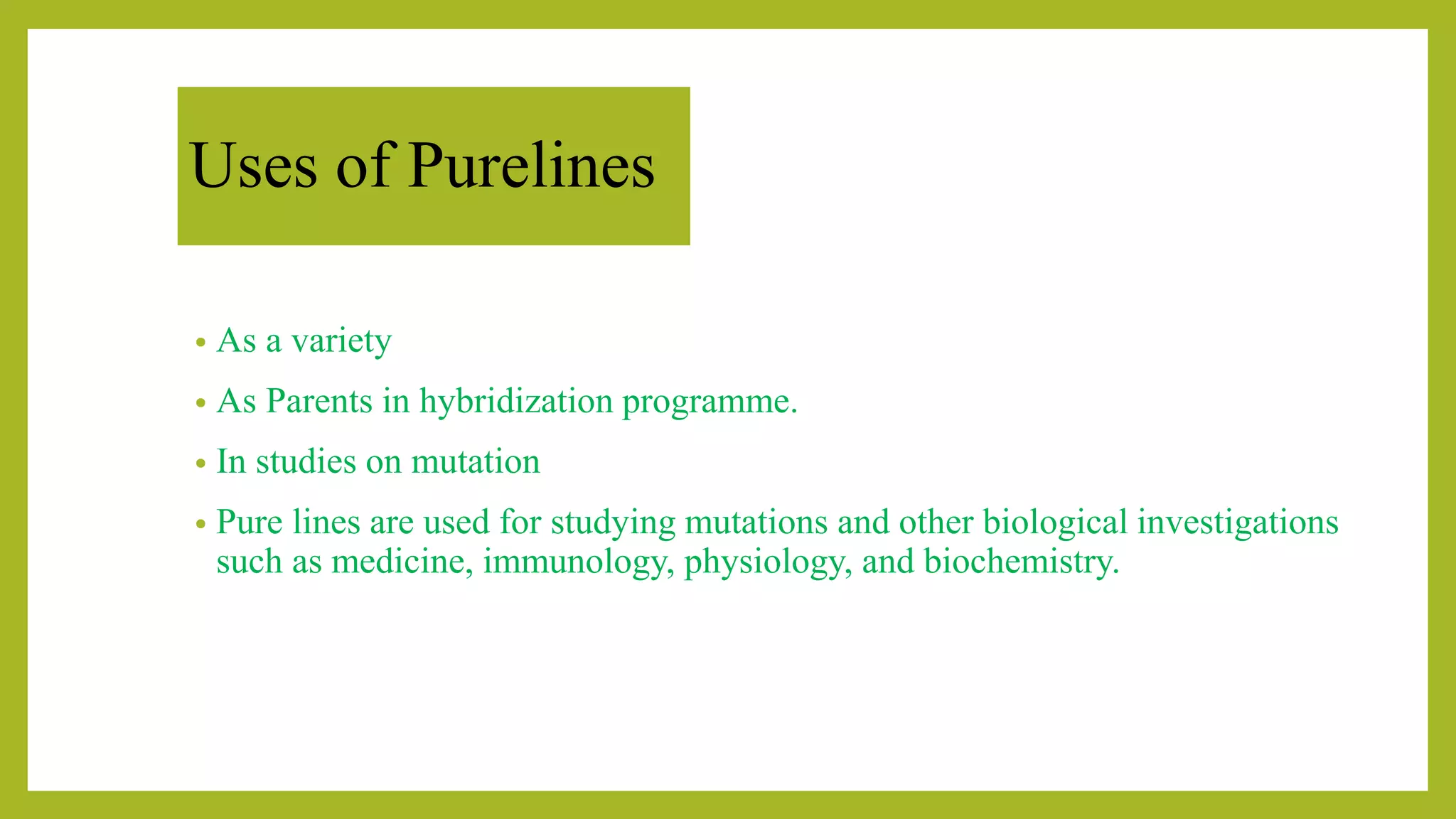 Uses of Purelines

• As a variety
• As Parents in hybridization programme.
• In studies on mutation
• Pure lines are used for studying mutations and other biological investigations such as medicine, immunology, physiology, and biochemistry.